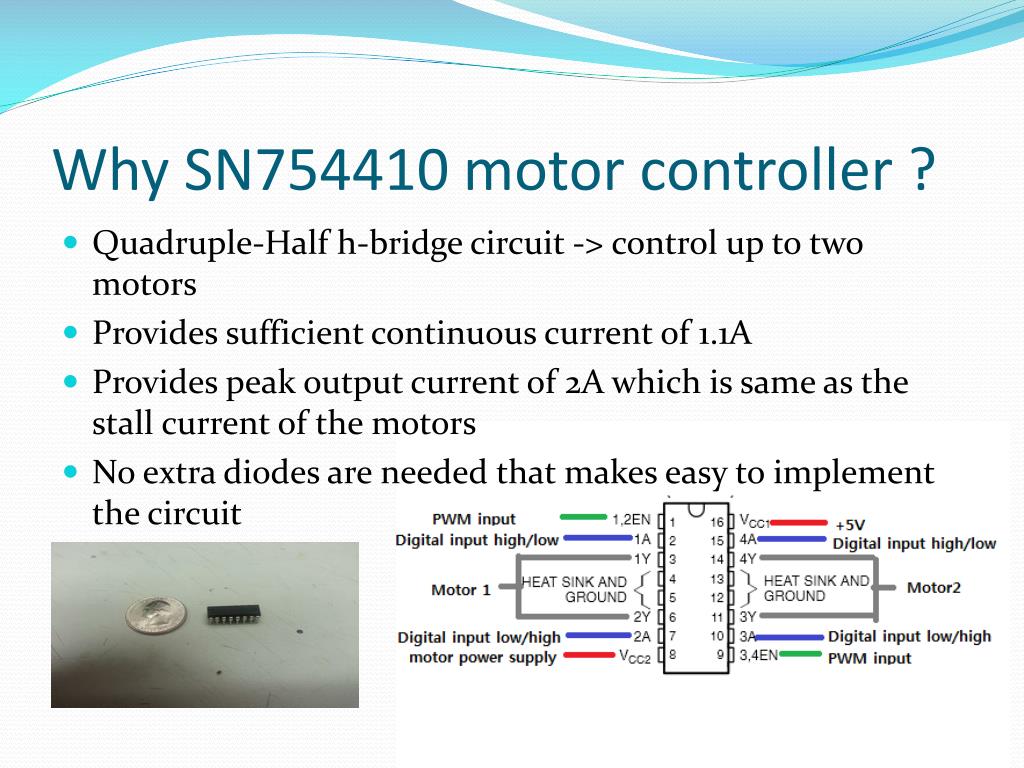 Why SN754410 motor controller ?

Quadruple-Half h-bridge circuit -> control up to two motors

Provides sufficient continuous current of 1.1A

Provides peak output current of 2A which is same as the stall current of the motors

No extra diodes are needed that makes easy to implement the circuit

PWM input
Digital input high/low
Motor 1
Digital input low/high
motor power supply
1,2EN
1A
1Y
HEAT SINK AND GROUND
2Y
2A
$V_{CC2}$
1
2
3
4
5
6
7
8
16
15
14
13
12
11
10
9
$V_{CC1}$
4A
4Y
HEAT SINK AND GROUND
3Y
3A
3,4EN
+5V
Digital input high/low
Motor2
Digital input low/high
PWM input